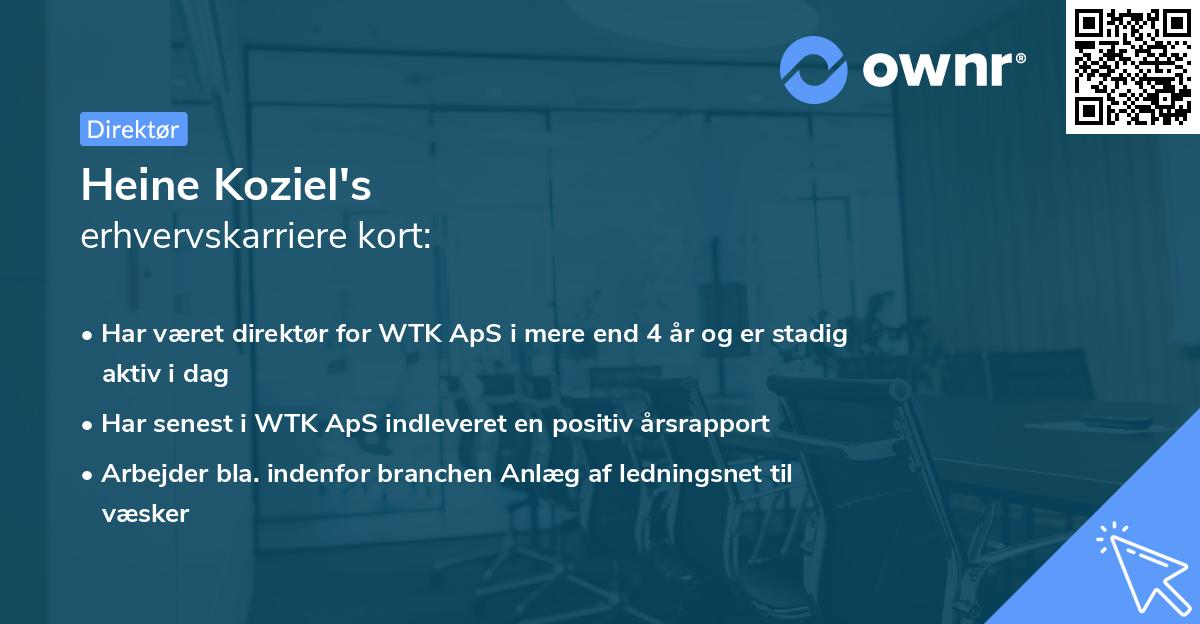 ownr®

Direktør

Heine Koziel's
erhvervskarriere kort:

• Har været direktør for WTK ApS i mere end 4 år og er stadig aktiv i dag

• Har senest i WTK ApS indleveret en positiv årsrapport

• Arbejder bla. indenfor branchen Anlæg af ledningsnet til væsker